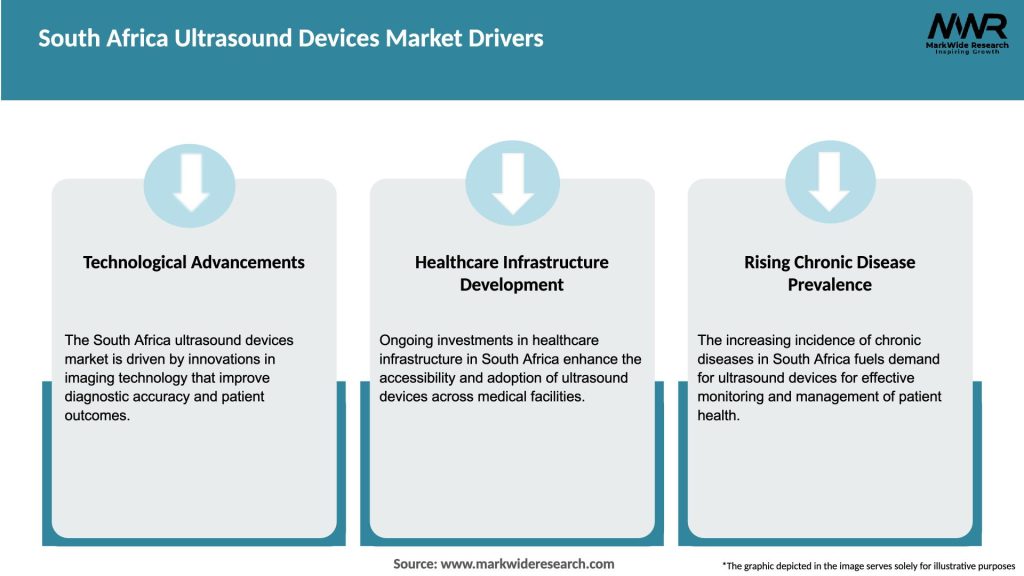 South Africa Ultrasound Devices Market Drivers

MWR
MarkWide Research
Inspiring Growth

Technological Advancements

The South Africa ultrasound devices market is driven by innovations in imaging technology that improve diagnostic accuracy and patient outcomes.

Healthcare Infrastructure Development

Ongoing investments in healthcare infrastructure in South Africa enhance the accessibility and adoption of ultrasound devices across medical facilities.

Rising Chronic Disease Prevalence

The increasing incidence of chronic diseases in South Africa fuels demand for ultrasound devices for effective monitoring and management of patient health.

Source: www.markwideresearch.com

*The graphic depicted in the image serves solely for illustrative purposes